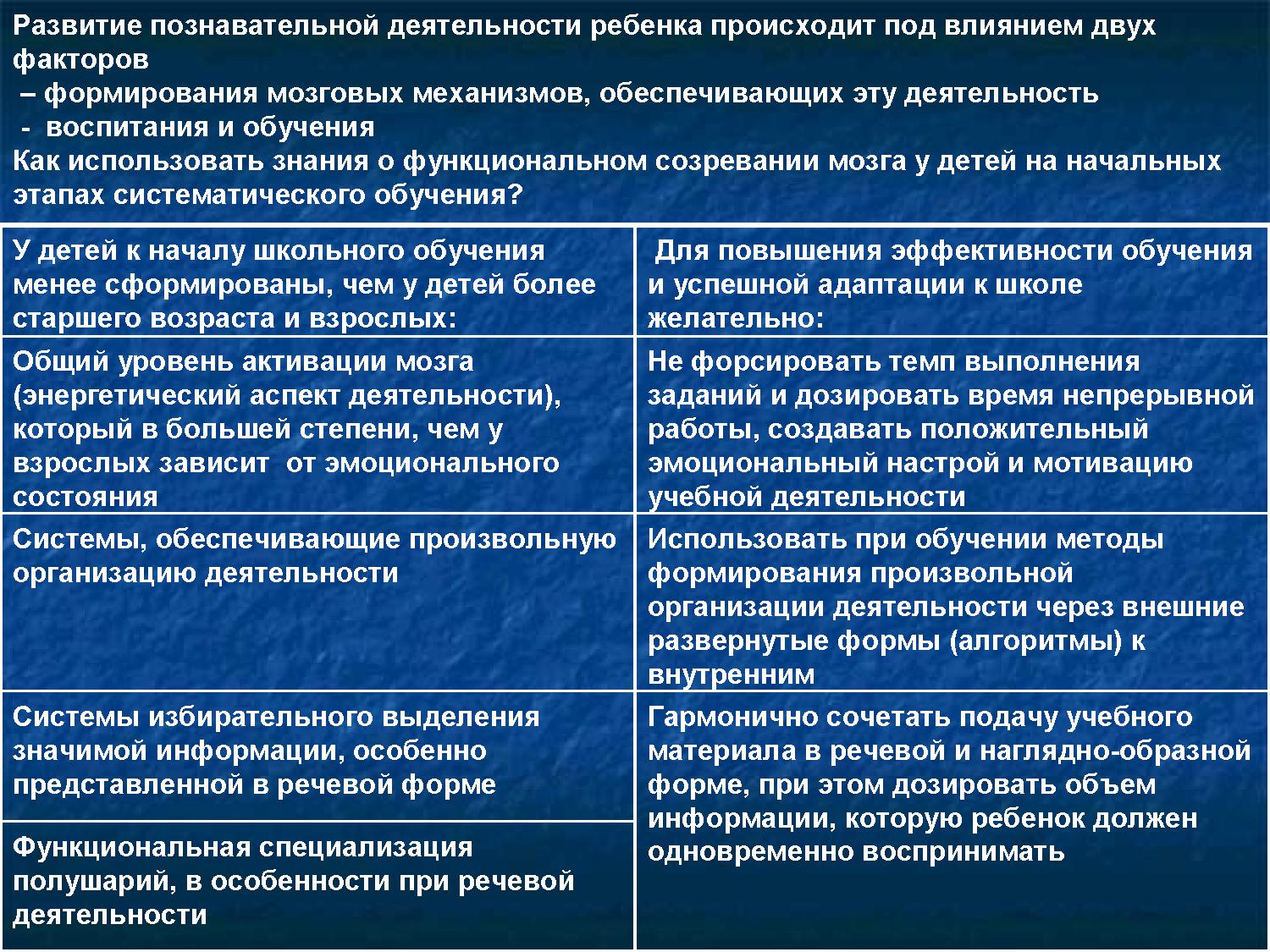 Развитие познавательной деятельности ребенка происходит под влиянием двух факторов
– формирования мозговых механизмов, обеспечивающих эту деятельность
- воспитания и обучения
Как использовать знания о функциональном созревании мозга у детей на начальных этапах систематического обучения?

| У детей к началу школьного обучения менее сформированы, чем у детей более старшего возраста и взрослых: | Для повышения эффективности обучения и успешной адаптации к школе желательно: |
|---|---|
| Общий уровень активации мозга (энергетический аспект деятельности), который в большей степени, чем у взрослых зависит от эмоционального состояния | Не форсировать темп выполнения заданий и дозировать время непрерывной работы, создавать положительный эмоциональный настрой и мотивацию учебной деятельности |
| Системы, обеспечивающие произвольную организацию деятельности | Использовать при обучении методы формирования произвольной организации деятельности через внешние развернутые формы (алгоритмы) к внутренним |
| Системы избирательного выделения значимой информации, особенно представленной в речевой форме | Гармонично сочетать подачу учебного материала в речевой и наглядно-образной форме, при этом дозировать объем информации, которую ребенок должен одновременно воспринимать |
| Функциональная специализация полушарий, в особенности при речевой деятельности | |